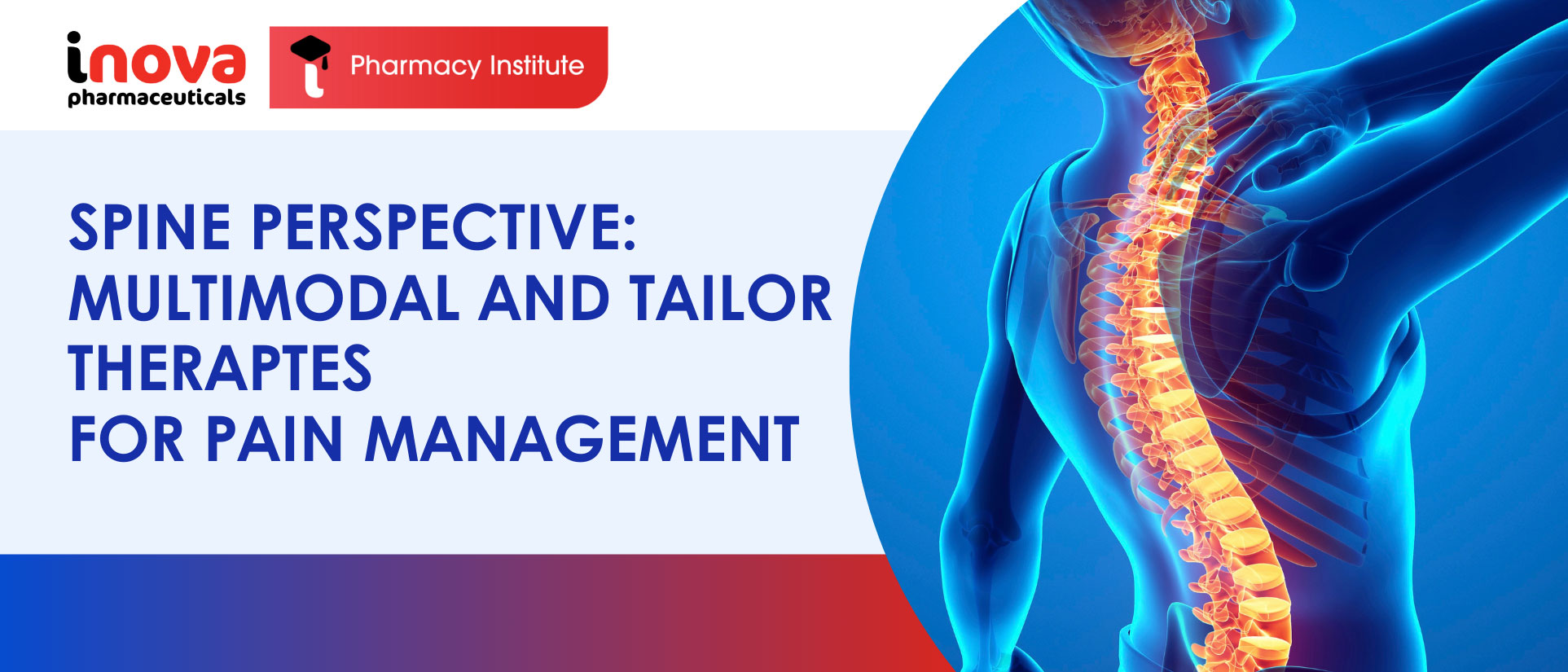 inova
pharmaceuticals

Pharmacy Institute

SPINE PERSPECTIVE: MULTIMODAL AND TAILOR THERAPTES FOR PAIN MANAGEMENT